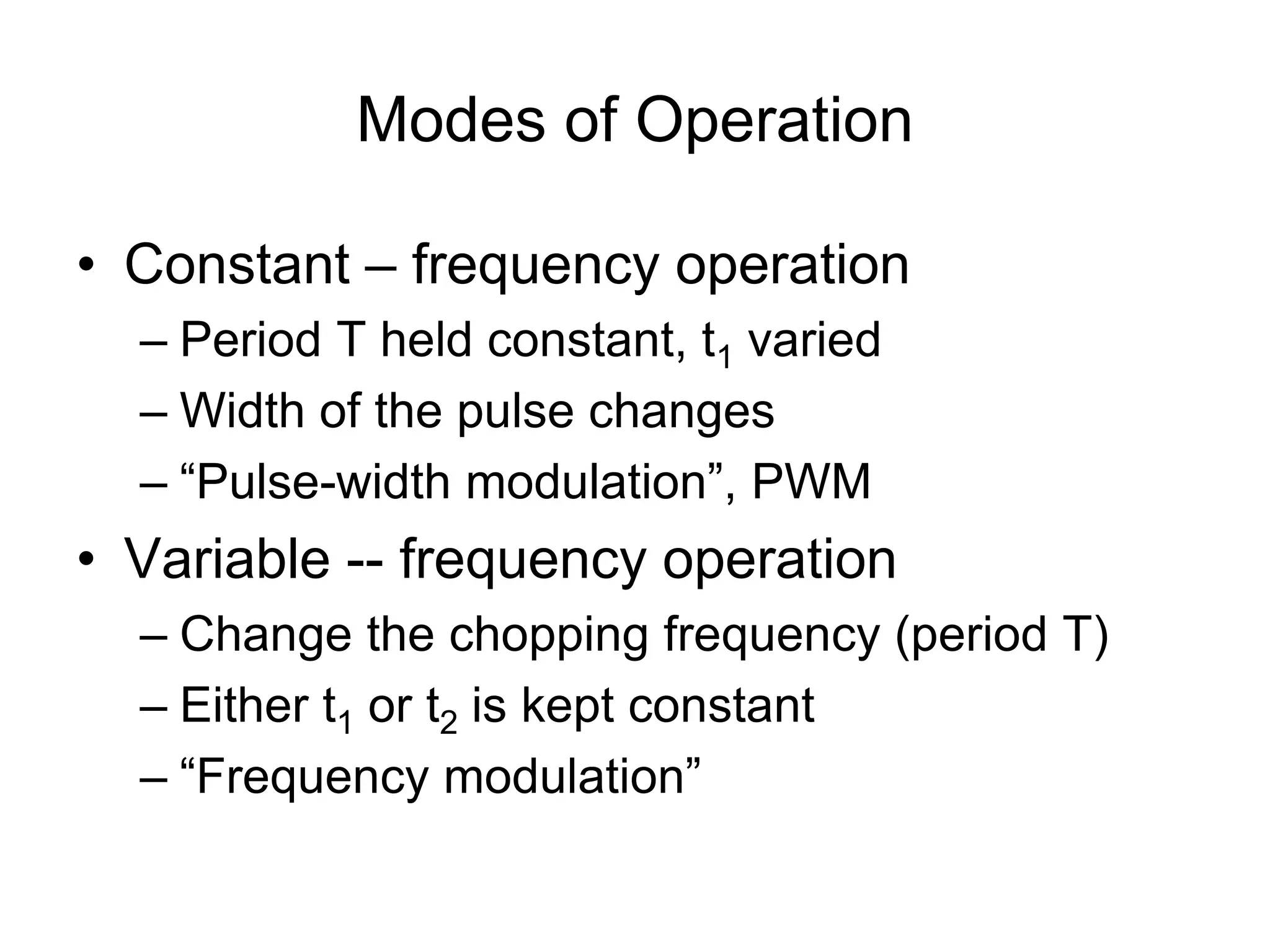 Modes of Operation

• Constant – frequency operation
– Period T held constant, $t_1$ varied
– Width of the pulse changes
– “Pulse-width modulation”, PWM

• Variable -- frequency operation
– Change the chopping frequency (period T)
– Either $t_1$ or $t_2$ is kept constant
– “Frequency modulation”